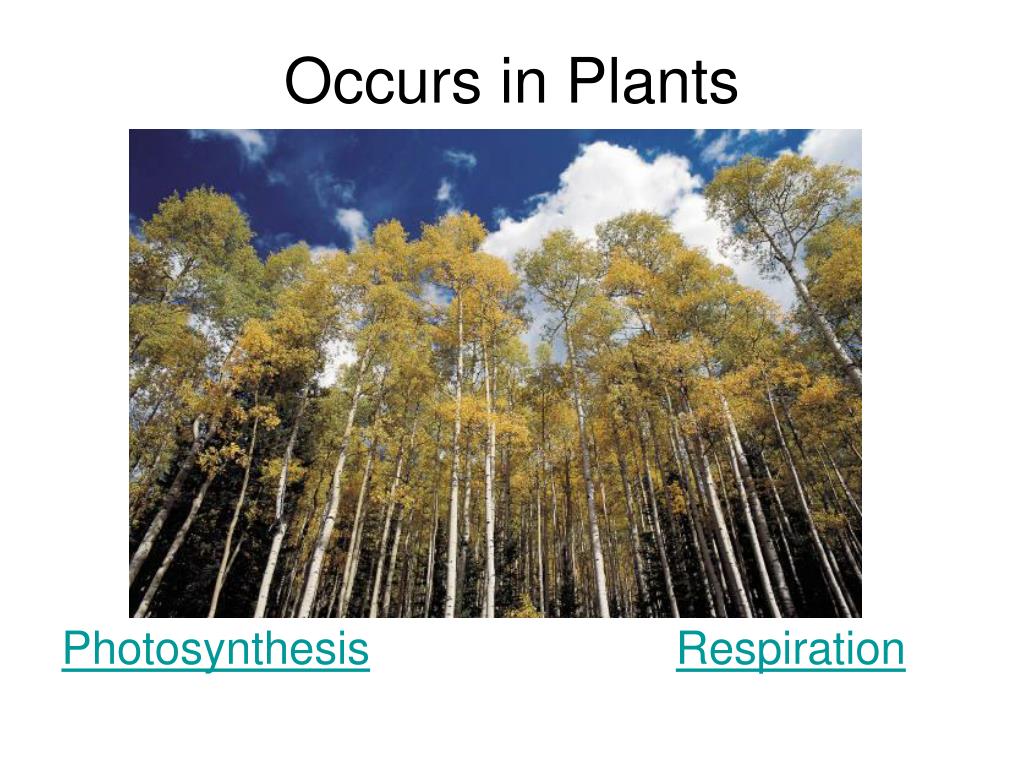 Occurs in Plants

Photosynthesis

Respiration